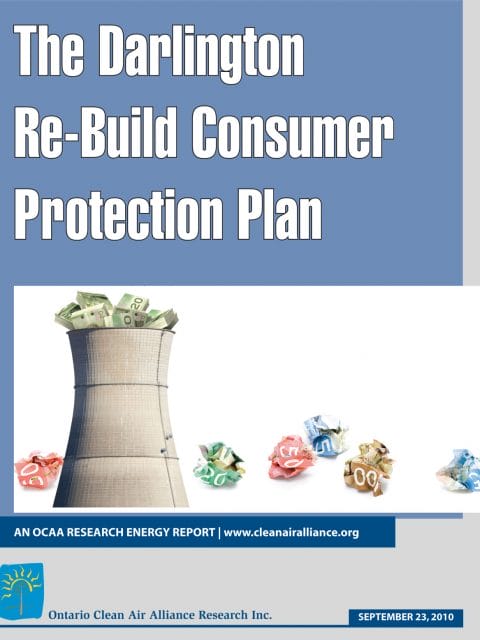 The Darlington Re-Build Consumer Protection Plan

AN OCAA RESEARCH ENERGY REPORT | www.cleanairalliance.org

Ontario Clean Air Alliance Research Inc.

SEPTEMBER 23, 2010